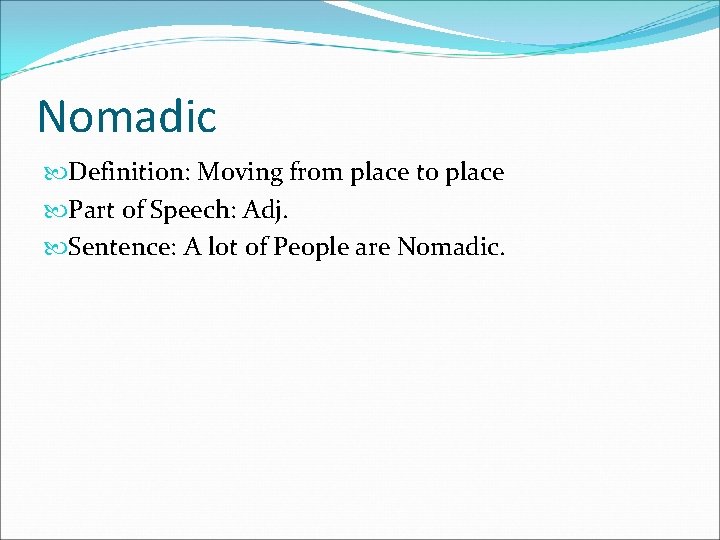 Nomadic

Definition: Moving from place to place
Part of Speech: Adj.
Sentence: A lot of People are Nomadic.